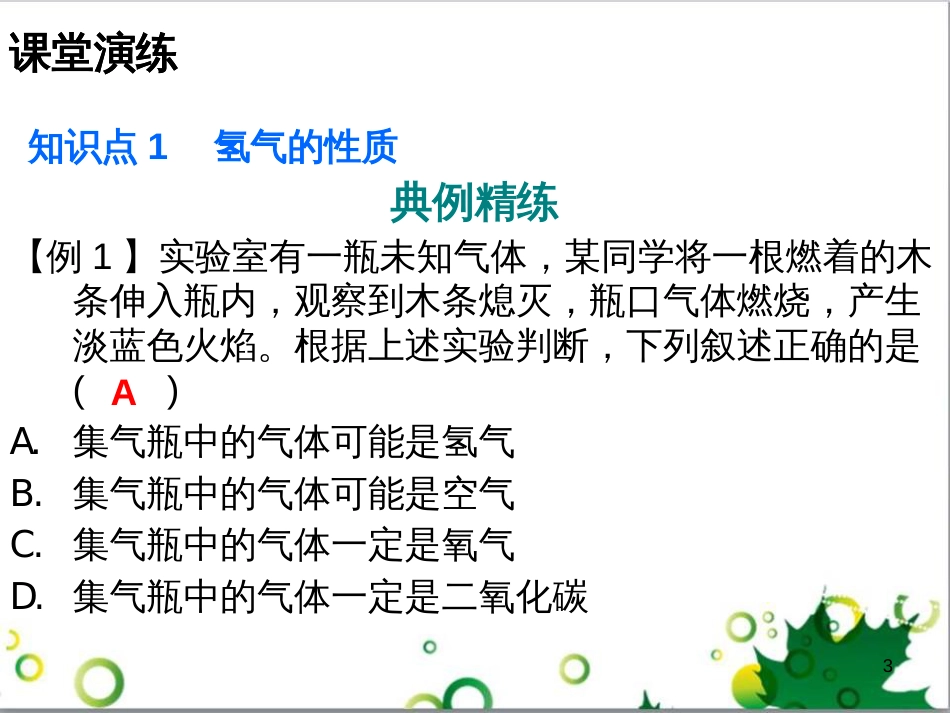 课堂演练

知识点 1　氢气的性质

典例精练

【例 1 】实验室有一瓶未知气体，某同学将一根燃着的木条伸入瓶内，观察到木条熄灭，瓶口气体燃烧，产生淡蓝色火焰。根据上述实验判断，下列叙述正确的是（ A ）

A. 集气瓶中的气体可能是氢气
B. 集气瓶中的气体可能是空气
C. 集气瓶中的气体一定是氧气
D. 集气瓶中的气体一定是二氧化碳

3